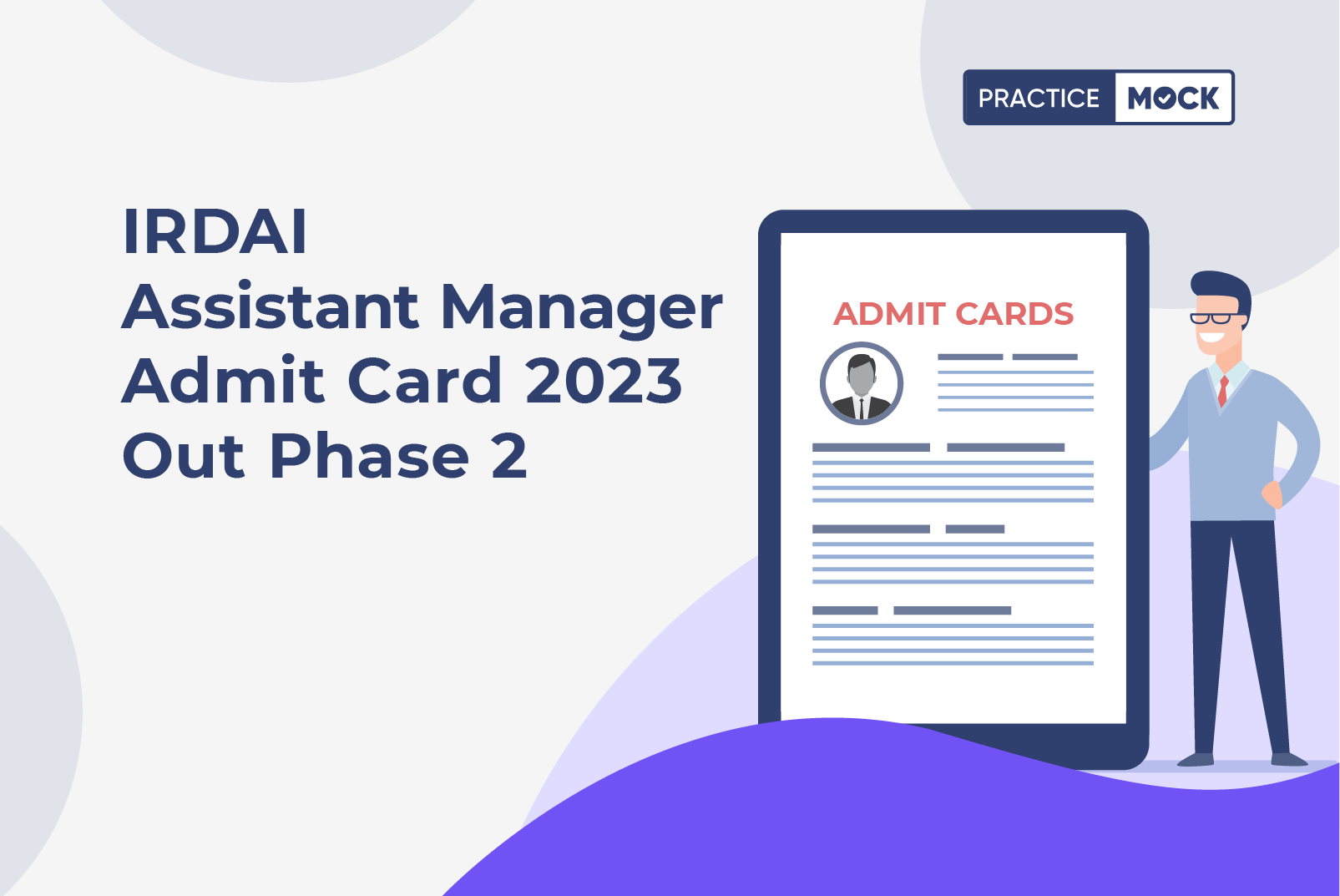 PRACTICE MOCK

IRDAI
Assistant Manager
Admit Card 2023
Out Phase 2

ADMIT CARDS